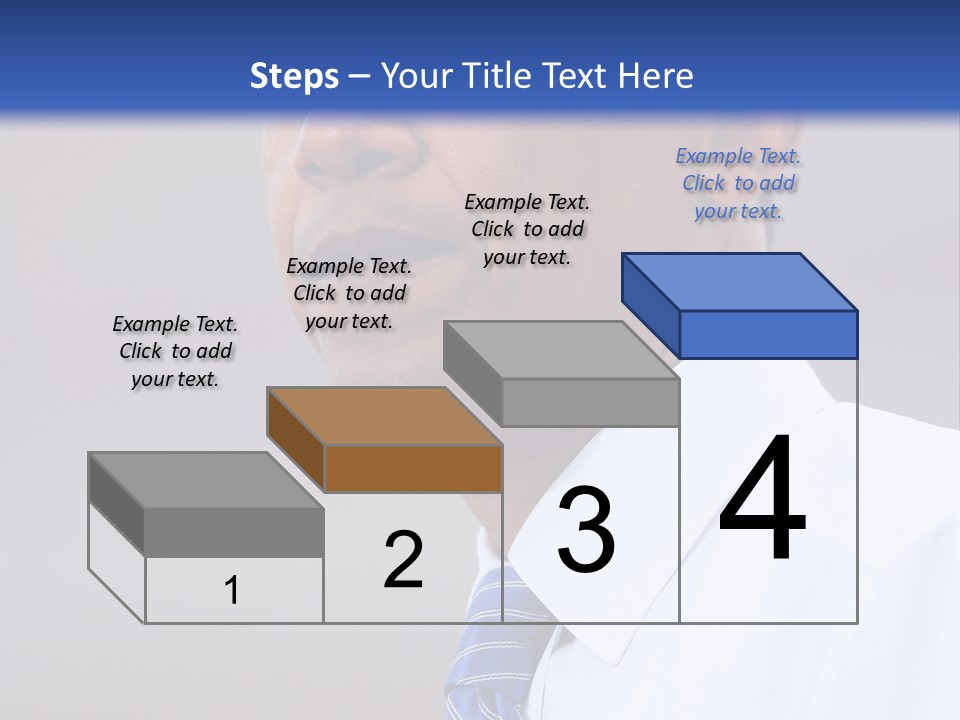 Steps – Your Title Text Here

Example Text. Click to add your text.

Example Text. Click to add your text.

Example Text. Click to add your text.

Example Text. Click to add your text.

1

2

3

4